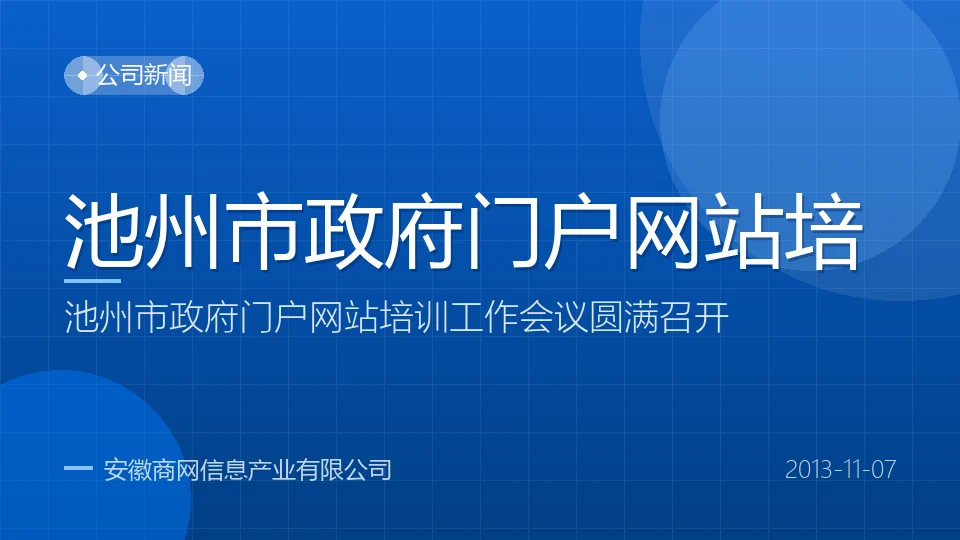 公司新闻

池州市政府门户网站培

池州市政府门户网站培训工作会议圆满召开

安徽商网信息产业有限公司

2013-11-07